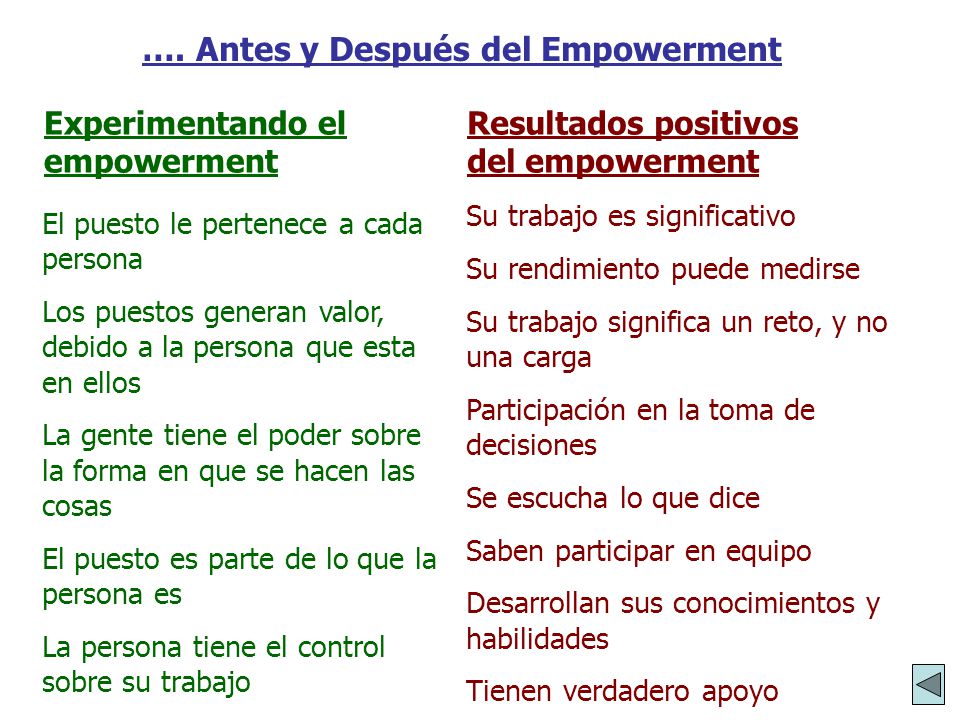 …. Antes y Después del Empowerment

Experimentando el empowerment

El puesto le pertenece a cada persona

Los puestos generan valor, debido a la persona que esta en ellos

La gente tiene el poder sobre la forma en que se hacen las cosas

El puesto es parte de lo que la persona es

La persona tiene el control sobre su trabajo

Resultados positivos del empowerment

Su trabajo es significativo

Su rendimiento puede medirse

Su trabajo significa un reto, y no una carga

Participación en la toma de decisiones

Se escucha lo que dice

Saben participar en equipo

Desarrollan sus conocimientos y habilidades

Tienen verdadero apoyo